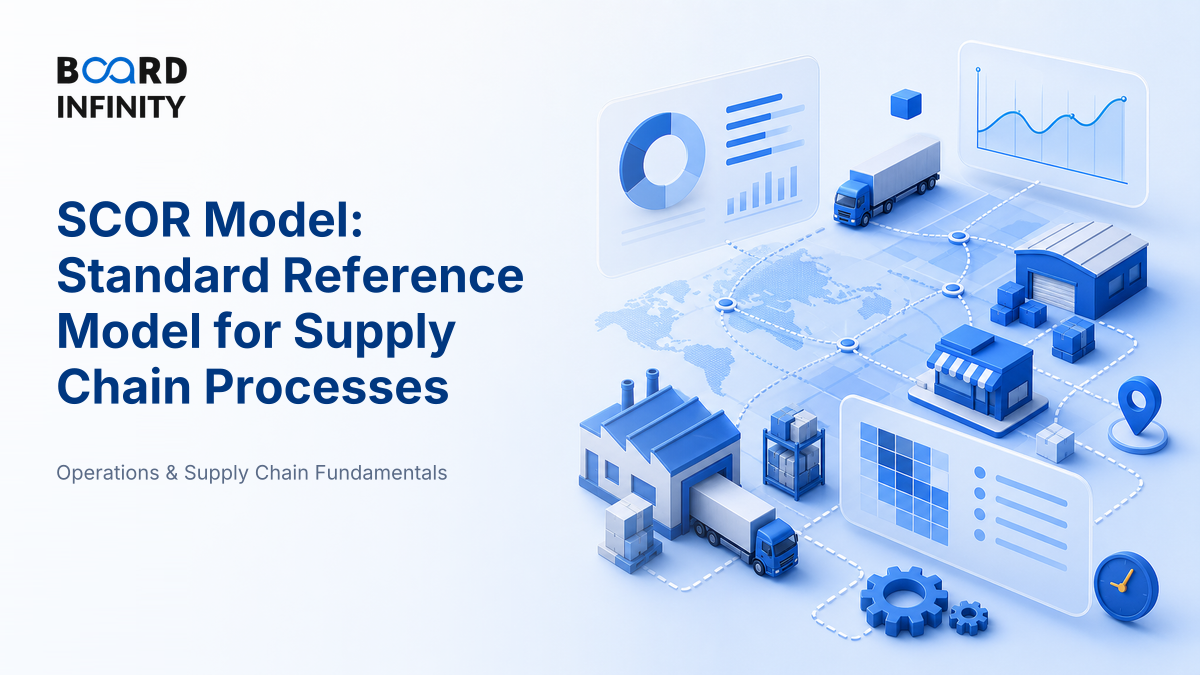 BOARD INFINITY

SCOR Model: Standard Reference Model for Supply Chain Processes

Operations & Supply Chain Fundamentals